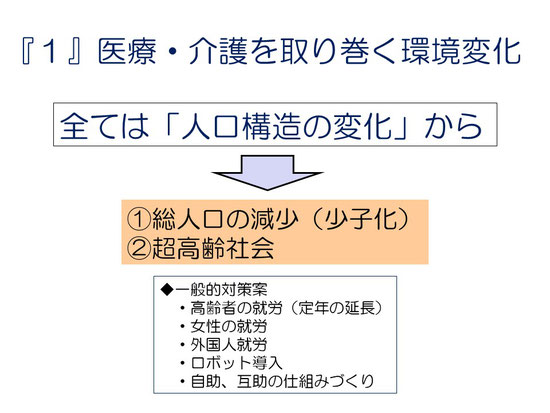 『１』医療・介護を取り巻く環境変化

全ては「人口構造の変化」から

①総人口の減少（少子化）
②超高齢社会

◆一般的対策案
・高齢者の就労（定年の延長）
・女性の就労
・外国人就労
・ロボット導入
・自助、互助の仕組みづくり